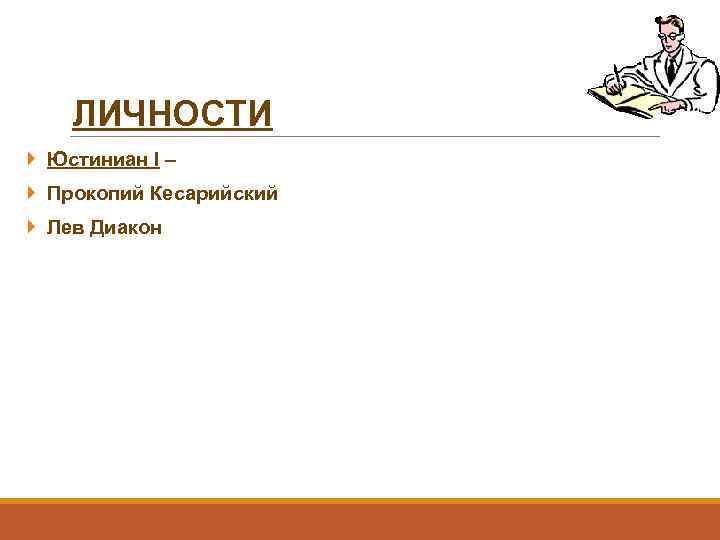 ЛИЧНОСТИ

Юстиниан I –

Прокопий Кесарийский

Лев Диакон